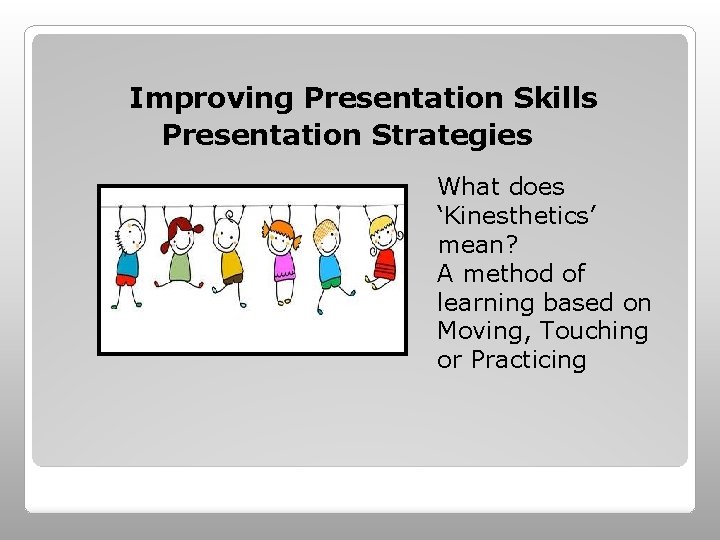 Improving Presentation Skills
Presentation Strategies

What does ‘Kinesthetics’ mean?
A method of learning based on Moving, Touching or Practicing